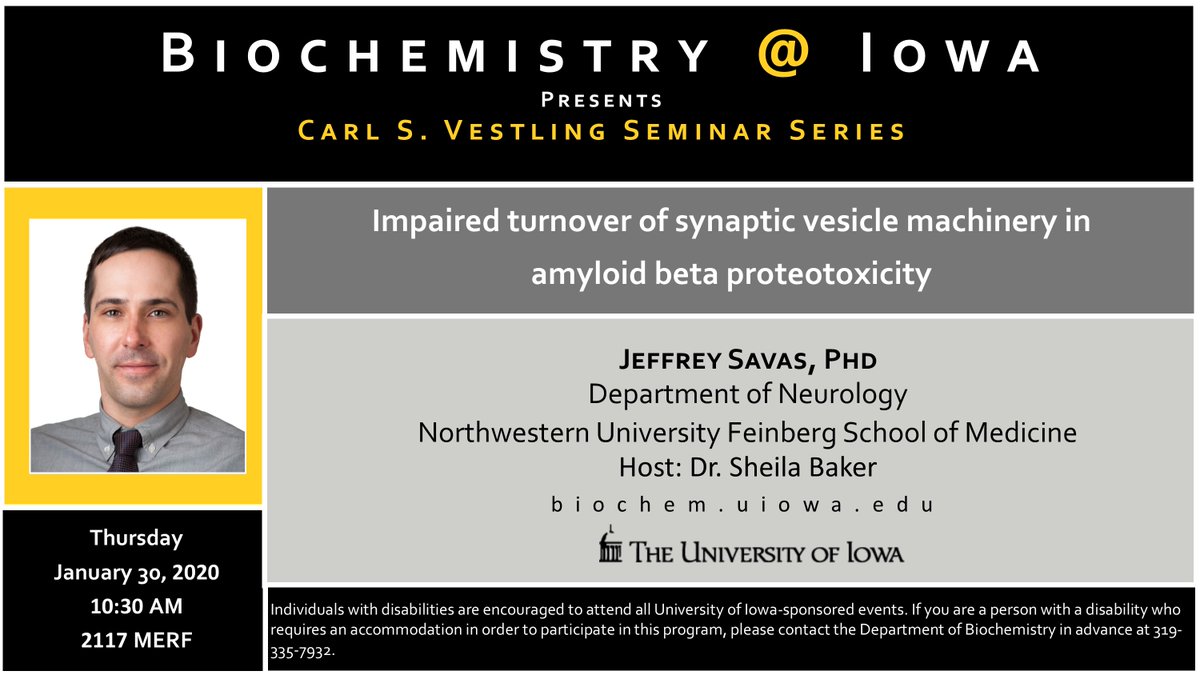 BIOCHEMISTRY @ IOWA
PRESENTS
CARL S. VESTLING SEMINAR SERIES

Impaired turnover of synaptic vesicle machinery in amyloid beta proteotoxicity

JEFFREY SAVAS, PHD
Department of Neurology
Northwestern University Feinberg School of Medicine
Host: Dr. Sheila Baker
biochem.uiowa.edu
THE UNIVERSITY OF IOWA

Thursday
January 30, 2020
10:30 AM
2117 MERF

Individuals with disabilities are encouraged to attend all University of Iowa-sponsored events. If you are a person with a disability who requires an accommodation in order to participate in this program, please contact the Department of Biochemistry in advance at 319-335-7932.